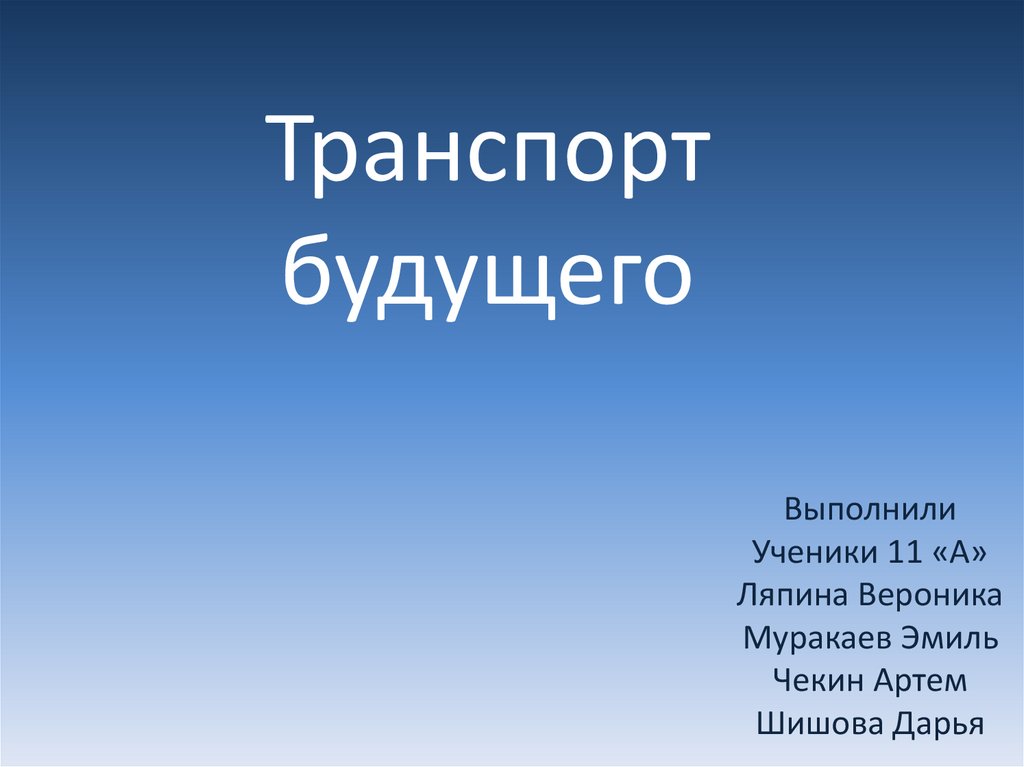 Транспорт будущего

Выполнили
Ученики 11 «А»
Ляпина Вероника
Муракаев Эмиль
Чекин Артем
Шишова Дарья